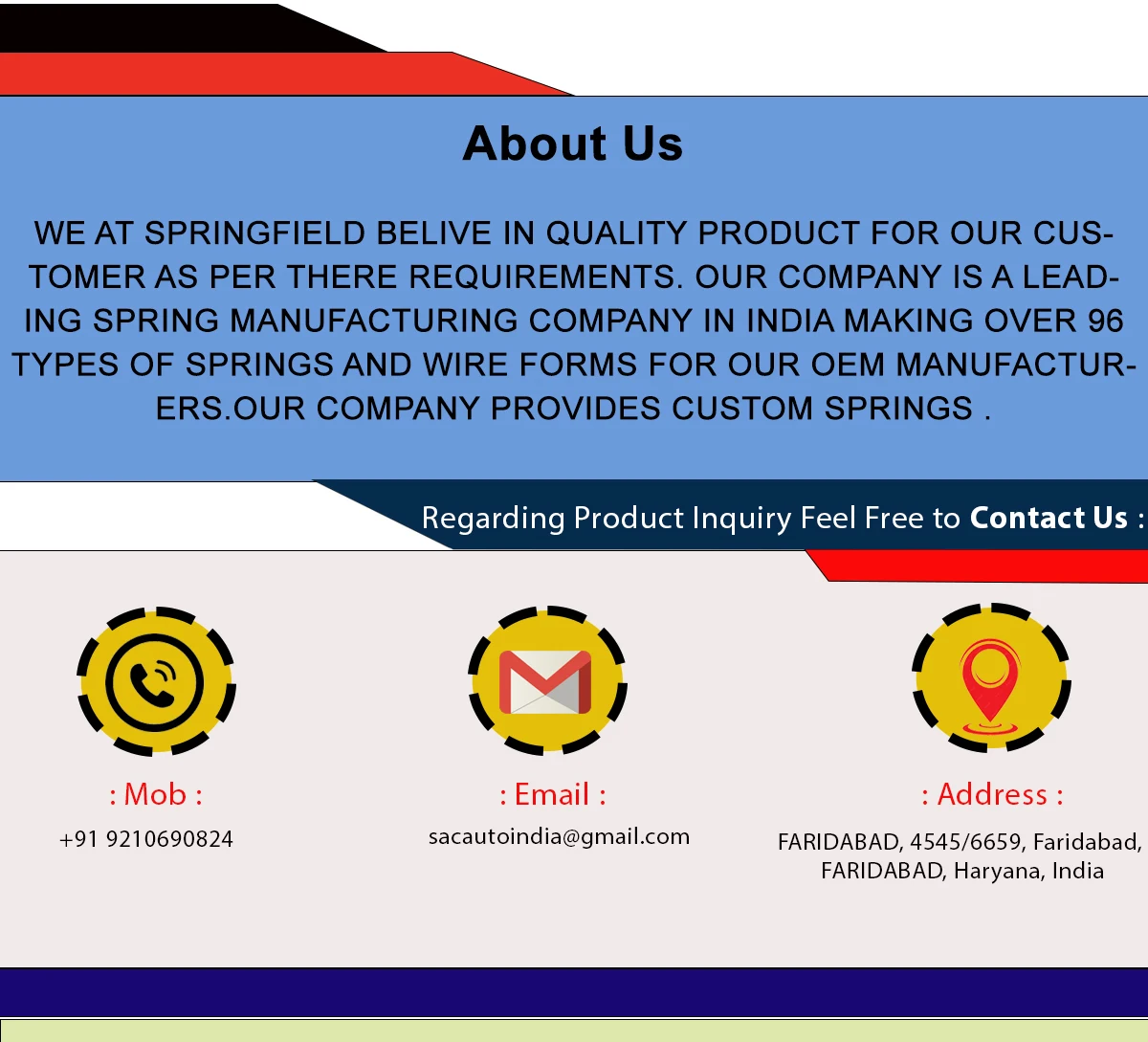 About Us

WE AT SPRINGFIELD BELIVE IN QUALITY PRODUCT FOR OUR CUSTOMER AS PER THERE REQUIREMENTS. OUR COMPANY IS A LEADING SPRING MANUFACTURING COMPANY IN INDIA MAKING OVER 96 TYPES OF SPRINGS AND WIRE FORMS FOR OUR OEM MANUFACTURERS.OUR COMPANY PROVIDES CUSTOM SPRINGS .

Regarding Product Inquiry Feel Free to Contact Us :

: Mob :
+91 9210690824

: Email :
sacautoindia@gmail.com

: Address :
FARIDABAD, 4545/6659, Faridabad, FARIDABAD, Haryana, India